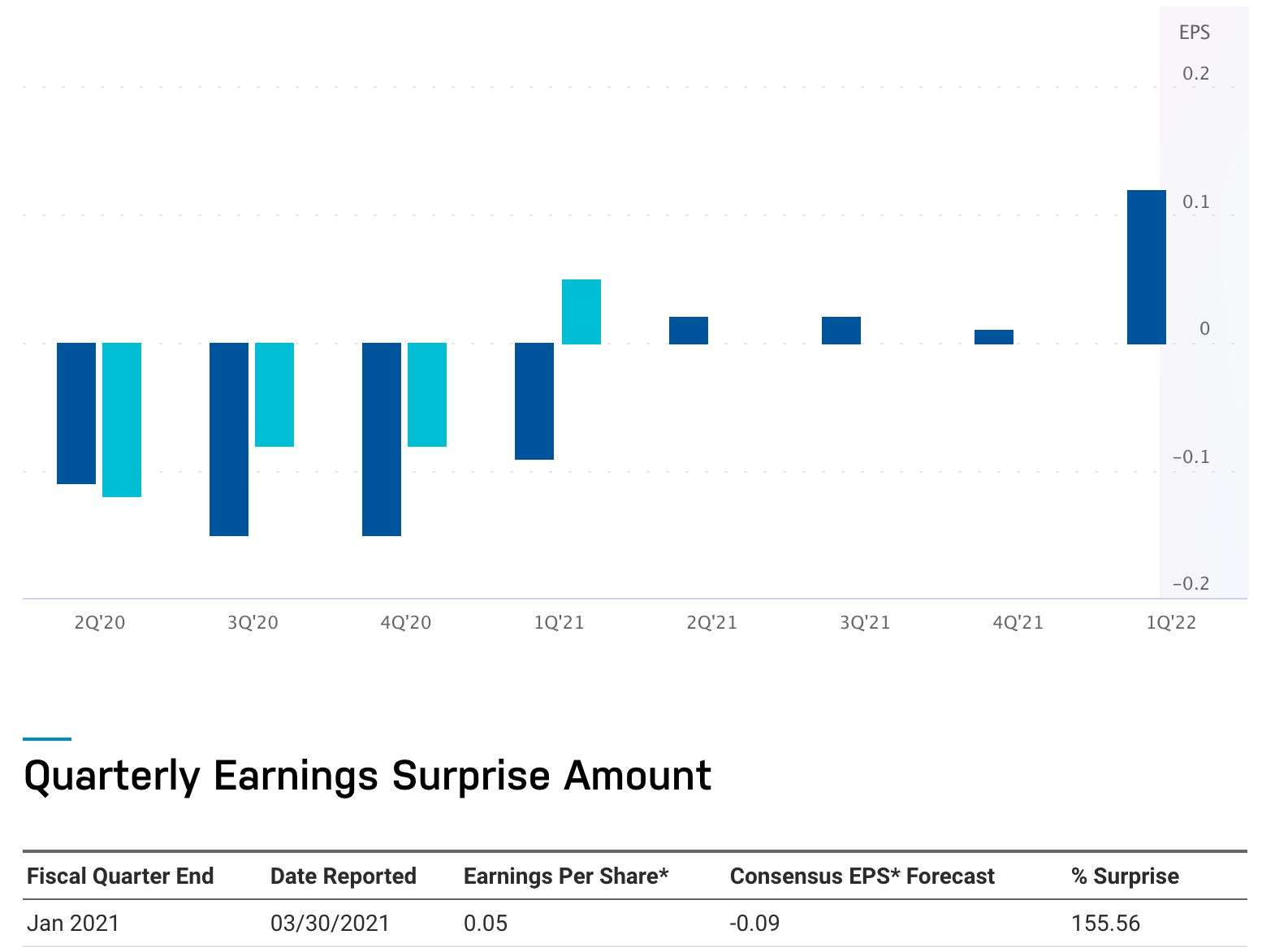 EPS
0.2
0.1
0
−0.1
−0.2

2Q'20
3Q'20
4Q'20
1Q'21
2Q'21
3Q'21
4Q'21
1Q'22

Quarterly Earnings Surprise Amount

| Fiscal Quarter End | Date Reported | Earnings Per Share* | Consensus EPS* Forecast | % Surprise |
|---|---|---|---|---|
| Jan 2021 | 03/30/2021 | 0.05 | -0.09 | 155.56 |